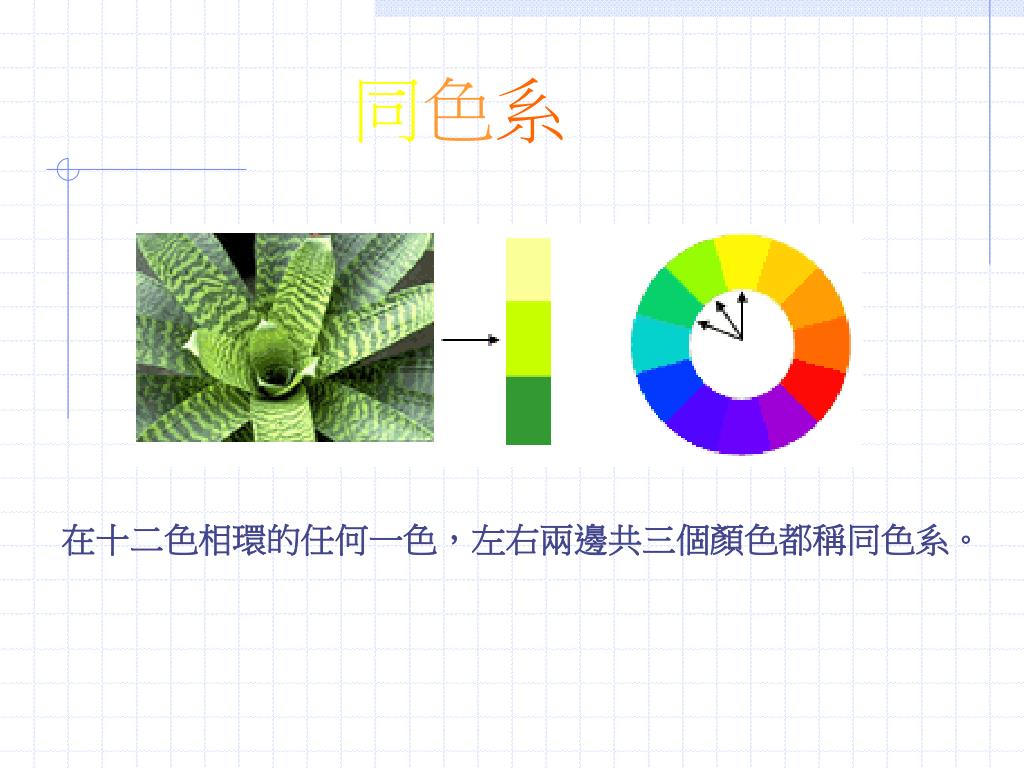 同色系

在十二色相環的任何一色，左右兩邊共三個顏色都稱同色系。